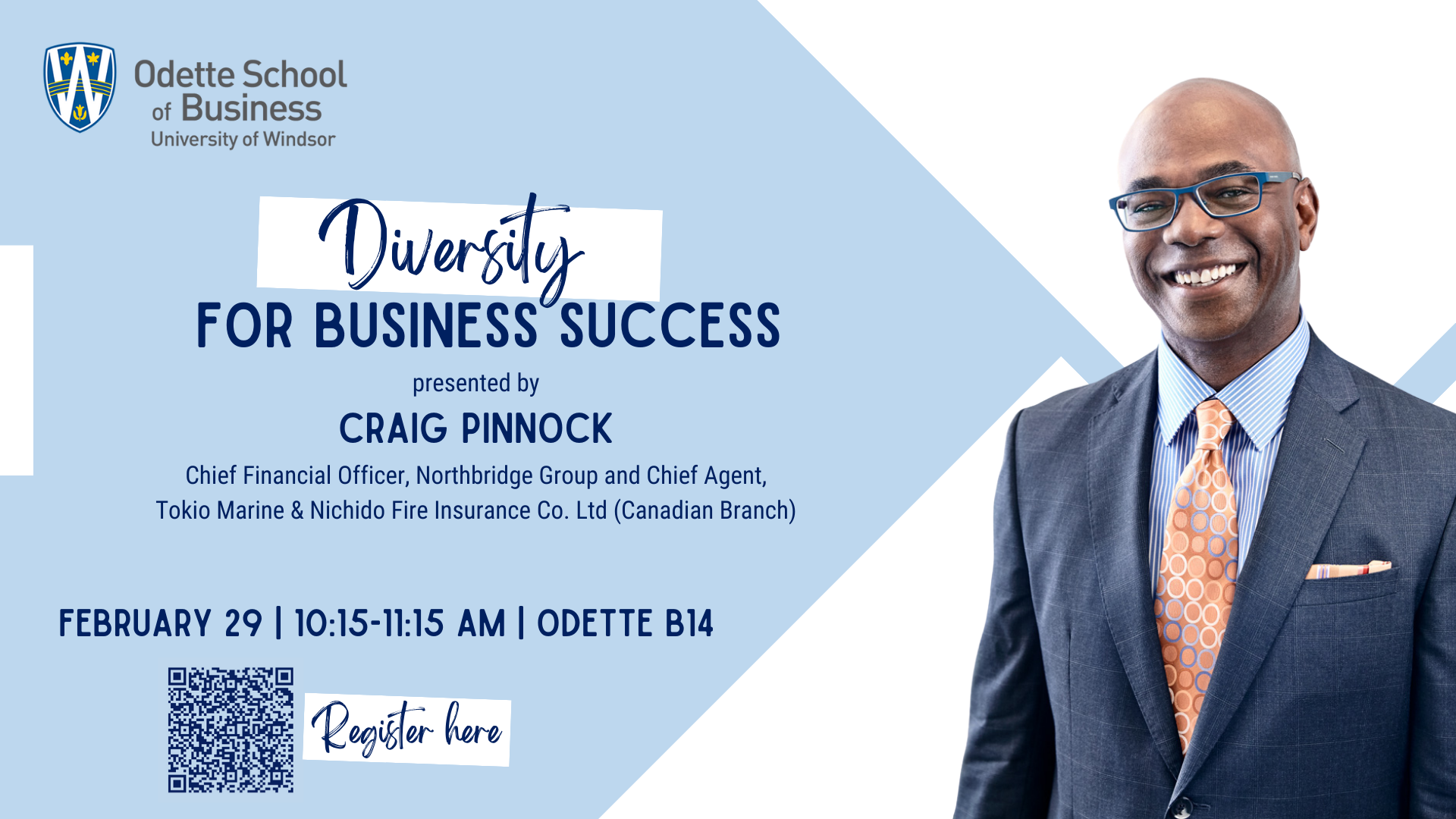 Odette School of Business
University of Windsor

Diversity
FOR BUSINESS SUCCESS

presented by
CRAIG PINNOCK

Chief Financial Officer, Northbridge Group and Chief Agent, Tokio Marine & Nichido Fire Insurance Co. Ltd (Canadian Branch)

FEBRUARY 29 | 10:15-11:15 AM | ODETTE B14

Register here